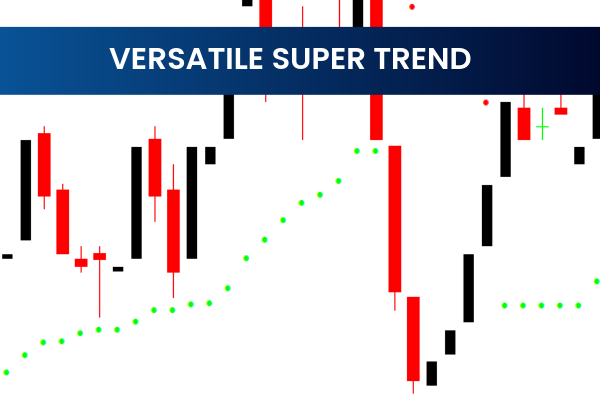 VERSATILE SUPER TREND